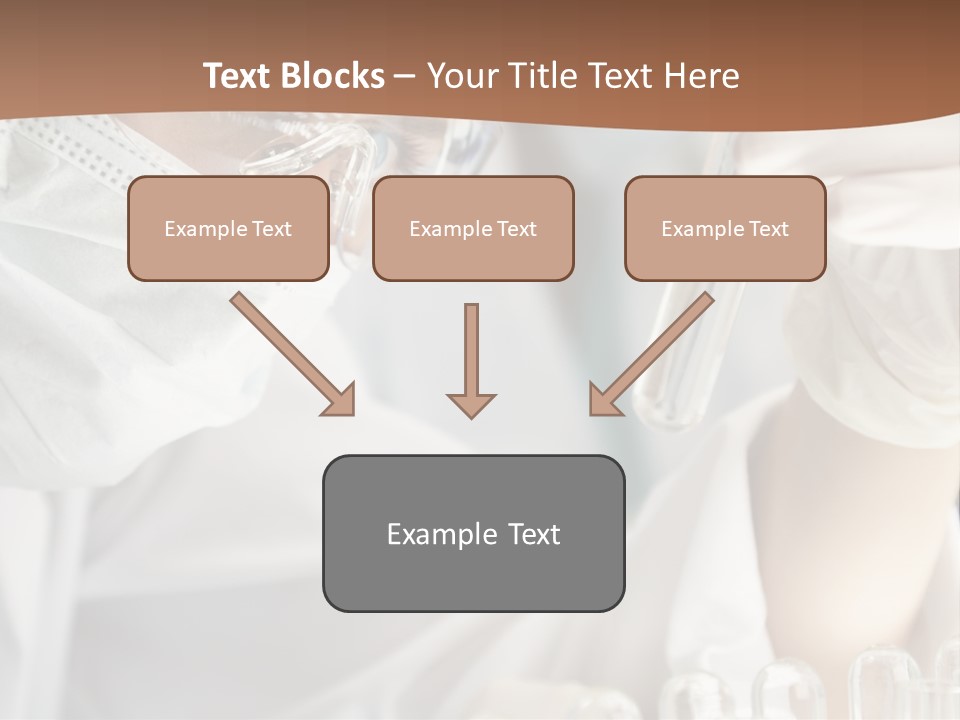 Text Blocks – Your Title Text Here

Example Text

Example Text

Example Text

Example Text